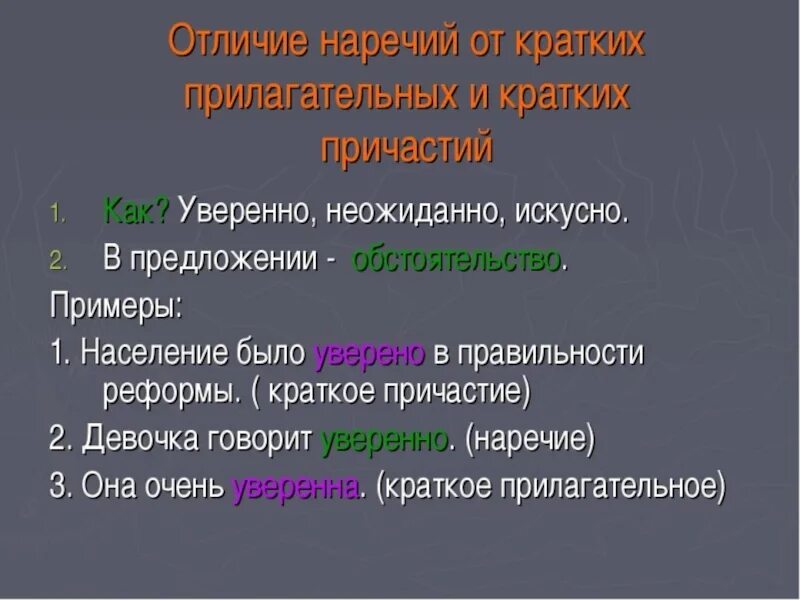 Отличие наречий от кратких прилагательных и кратких причастий

1. Как? Уверенно, неожиданно, искусно.
2. В предложении - обстоятельство.

Примеры:

1. Население было уверено в правильности реформы. ( краткое причастие)

2. Девочка говорит уверенно. (наречие)

3. Она очень уверенна. (краткое прилагательное)